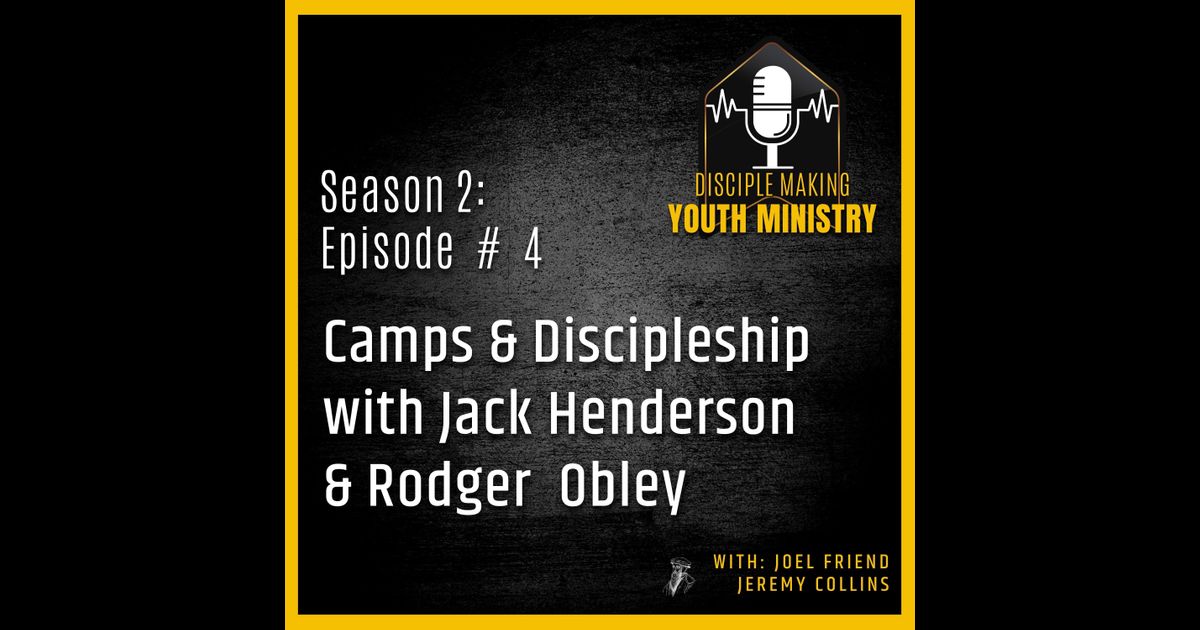 DISCIPLE MAKING
YOUTH MINISTRY

Season 2:
Episode # 4

Camps & Discipleship with Jack Henderson & Rodger Obley

WITH: JOEL FRIEND
JEREMY COLLINS